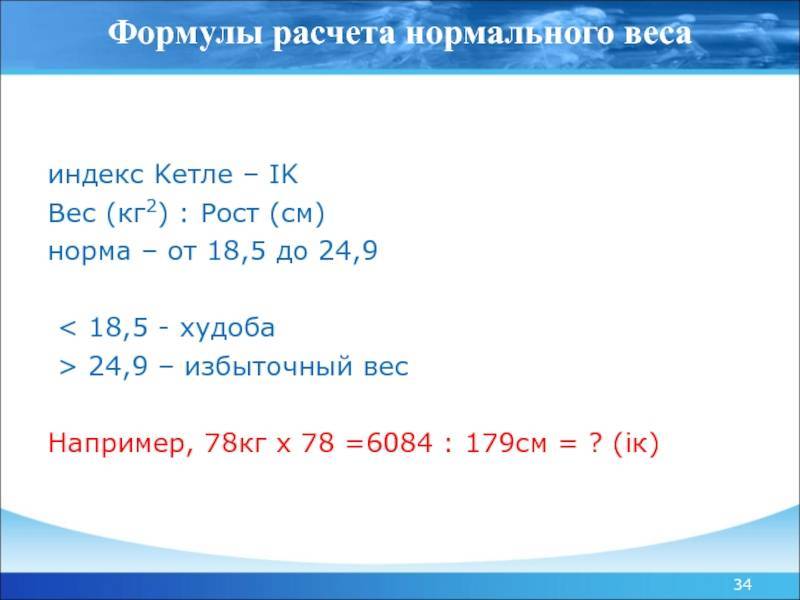 Формулы расчета нормального веса

индекс Кетле – IK
Вес (кг$^2$) : Рост (см)
норма – от 18,5 до 24,9

< 18,5 - худоба
> 24,9 – избыточный вес

Например, 78кг х 78 =6084 : 179см = ? (ік)

34